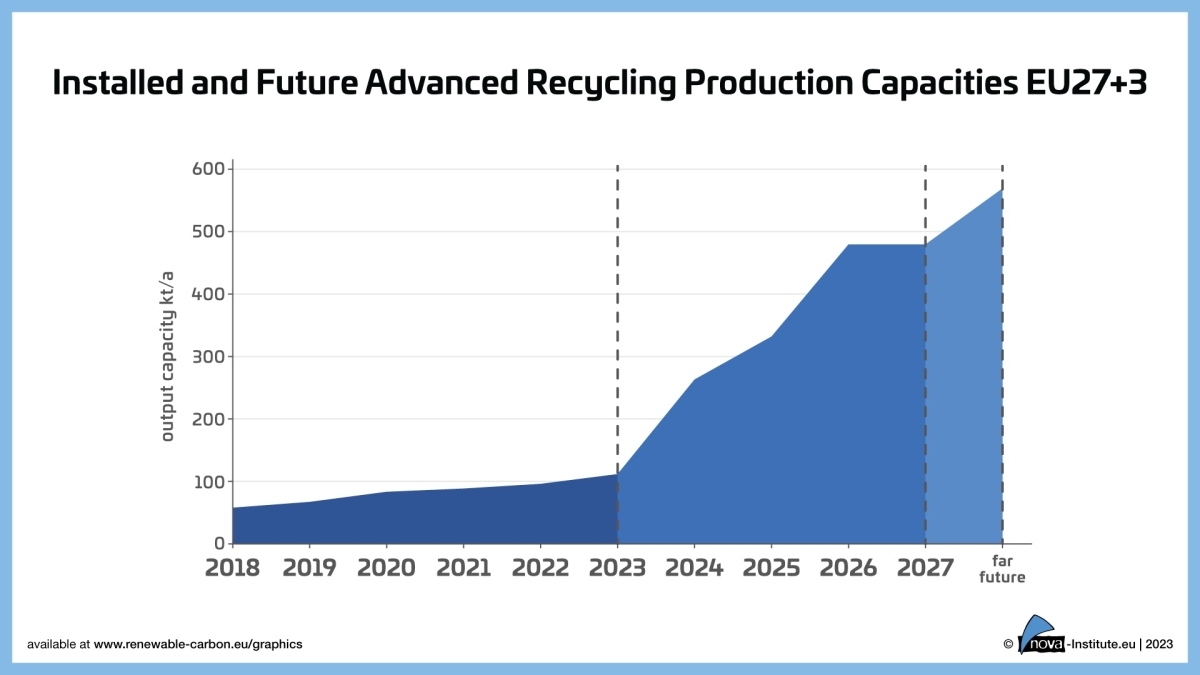 Installed and Future Advanced Recycling Production Capacities EU27+3

output capacity kt/a

600
500
400
300
200
100
0

2018 2019 2020 2021 2022 2023 2024 2025 2026 2027 far future

available at www.renewable-carbon.eu/graphics

© nova-Institute.eu | 2023